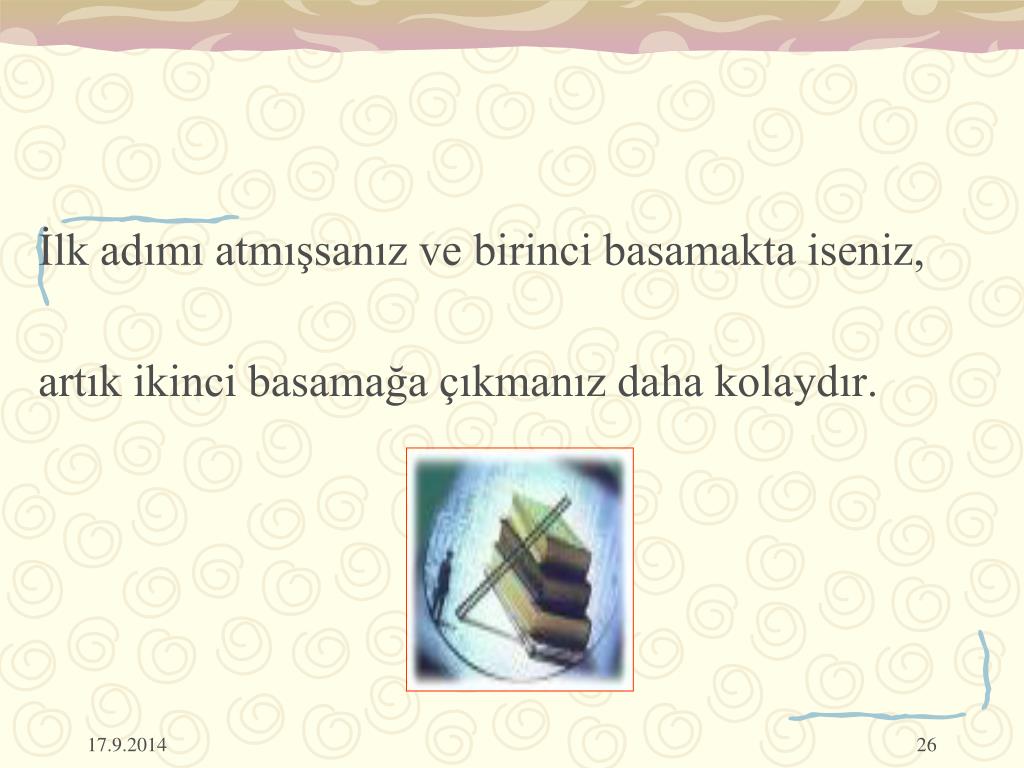 İlk adımı atmışsanız ve birinci basamakta iseniz,

artık ikinci basamağa çıkmanız daha kolaydır.

17.9.2014

26